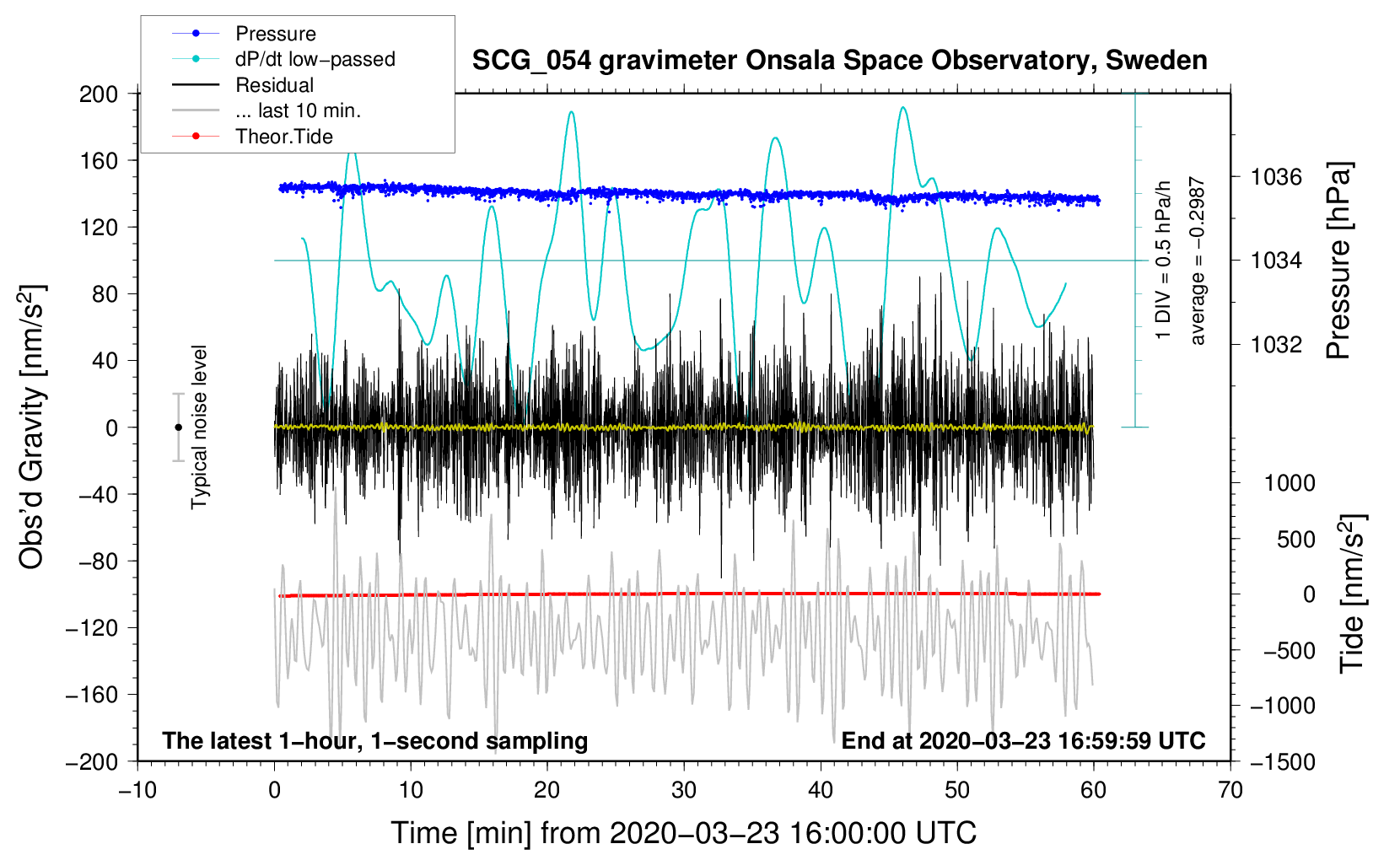 Pressure
dP/dt low−passed
Residual
... last 10 min.
Theor.Tide

SCG_054 gravimeter Onsala Space Observatory, Sweden

200
160
120
80
40
0
−40
−80
−120
−160
−200

Obs'd Gravity [nm/s$^2$]

Typical noise level

1 DIV = 0.5 hPa/h
average = −0.2987

1036
1034
1032

Pressure [hPa]

1000
500
0
−500
−1000
−1500

Tide [nm/s$^2$]

The latest 1−hour, 1−second sampling

End at 2020−03−23 16:59:59 UTC

−10 0 10 20 30 40 50 60 70

Time [min] from 2020−03−23 16:00:00 UTC